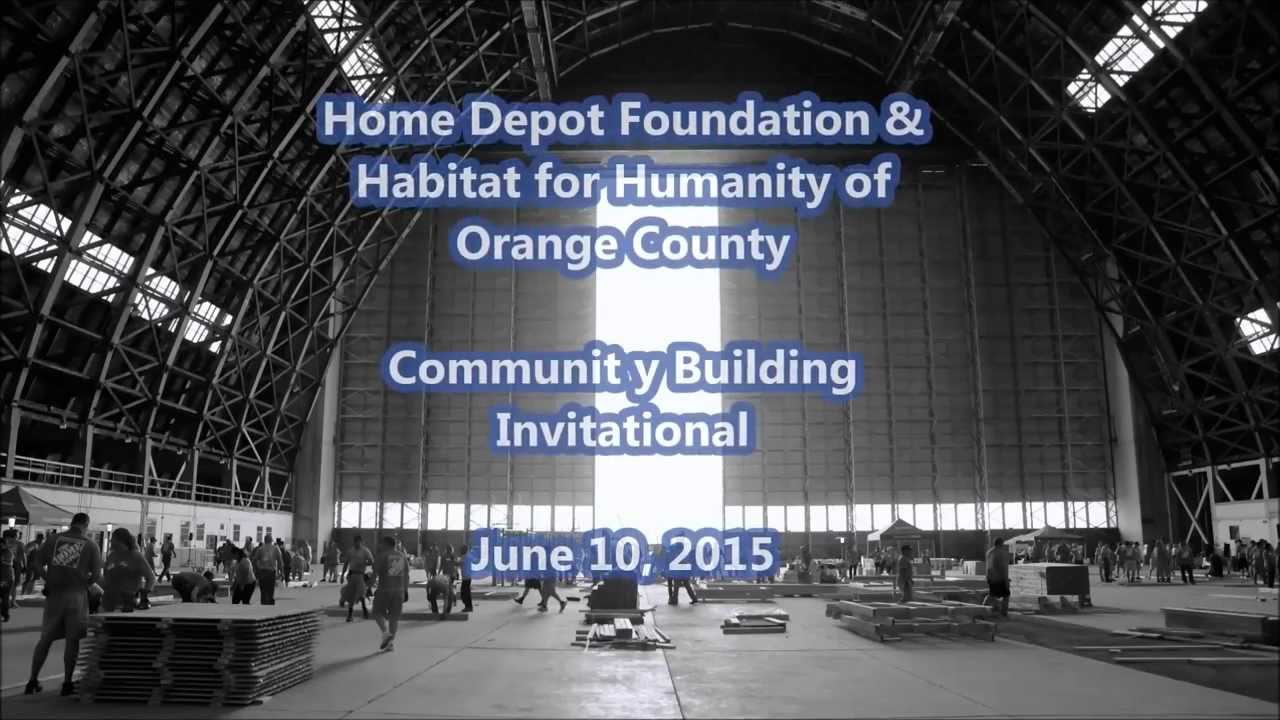 Home Depot Foundation & Habitat for Humanity of Orange County

Communit y Building Invitational

June 10, 2015